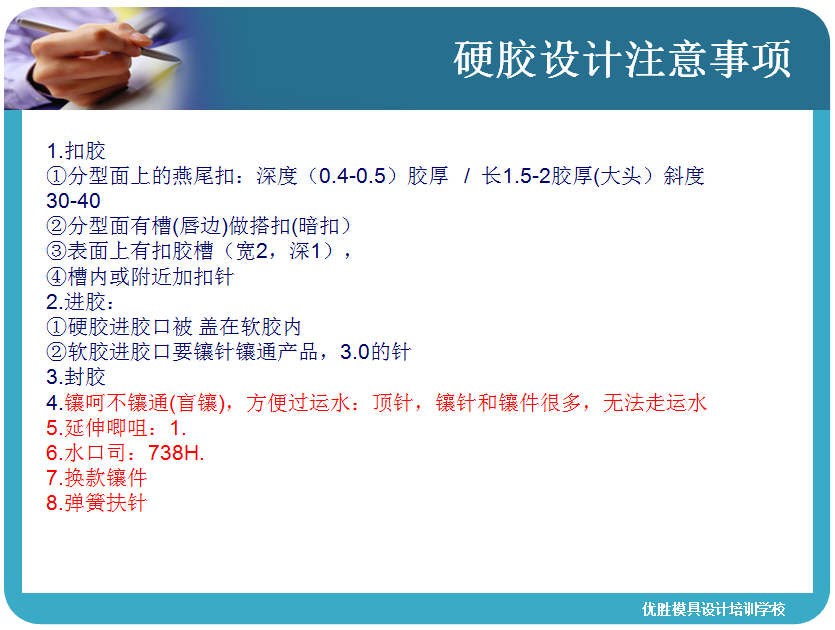 硬胶设计注意事项

1.扣胶
①分型面上的燕尾扣：深度（0.4-0.5）胶厚 / 长1.5-2胶厚(大头）斜度30-40
②分型面有槽(唇边)做搭扣(暗扣）
③表面上有扣胶槽（宽2，深1），
④槽内或附近加扣针
2.进胶：
①硬胶进胶口被 盖在软胶内
②软胶进胶口要镶针镶通产品，3.0的针
3.封胶
4.镶呵不镶通(盲镶)，方便过运水：顶针，镶针和镶件很多，无法走运水
5.延伸唧咀：1.
6.水口司：738H.
7.换款镶件
8.弹簧扶针

优胜模具设计培训学校